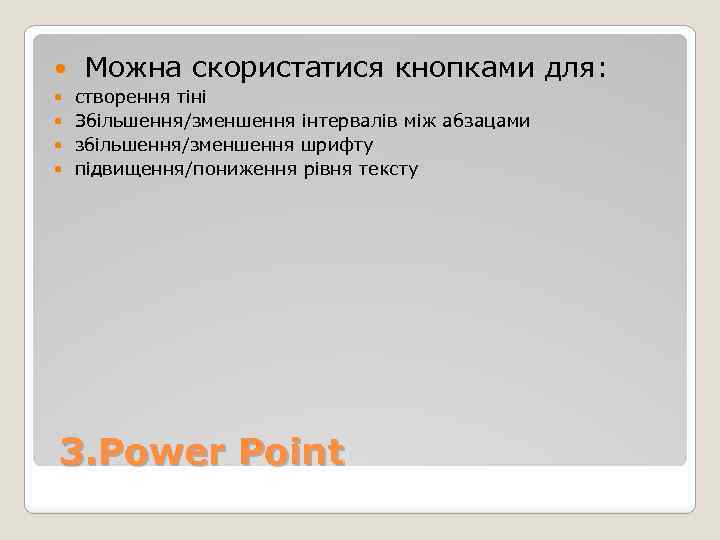 Можна скористатися кнопками для:
створення тіні
Збільшення/зменшення інтервалів між абзацами
збільшення/зменшення шрифту
підвищення/пониження рівня тексту

3.Power Point